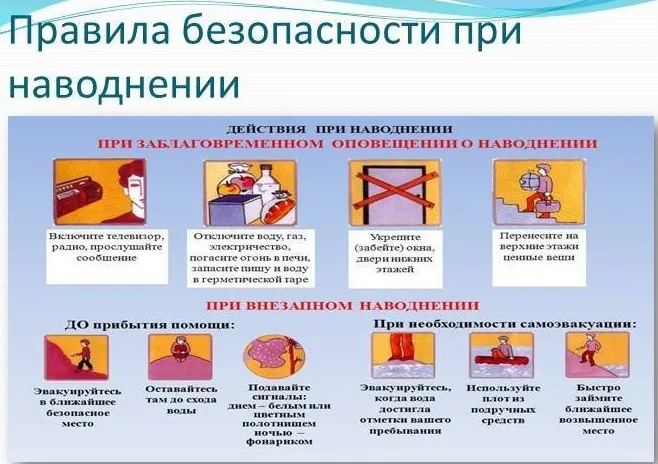 Правила безопасности при наводнении

ДЕЙСТВИЯ ПРИ НАВОДНЕНИИ

ПРИ ЗАБЛАГОВРЕМЕННОМ ОПОВЕЩЕНИИ О НАВОДНЕНИИ

Включите телевизор, радио, прослушайте сообщение

Отключите воду, газ, электричество, погасите огонь в печи, запасите пищу и воду в герметической таре

Укрепите (забейте) окна, двери нижних этажей

Перенесите на верхние этажи ценные вещи

ПРИ ВНЕЗАПНОМ НАВОДНЕНИИ

ДО прибытия помощи:

Эвакуируйтесь в ближайшее безопасное место

Оставайтесь там до схода воды

Подавайте сигналы: днем – белым или цветным полотнищем ночью – фонариком

При необходимости самоэвакуации:

Эвакуируйтесь, когда вода достигла отметки вашего пребывания

Используйте плот из подручных средств

Быстро займите ближайшее возвышенное место